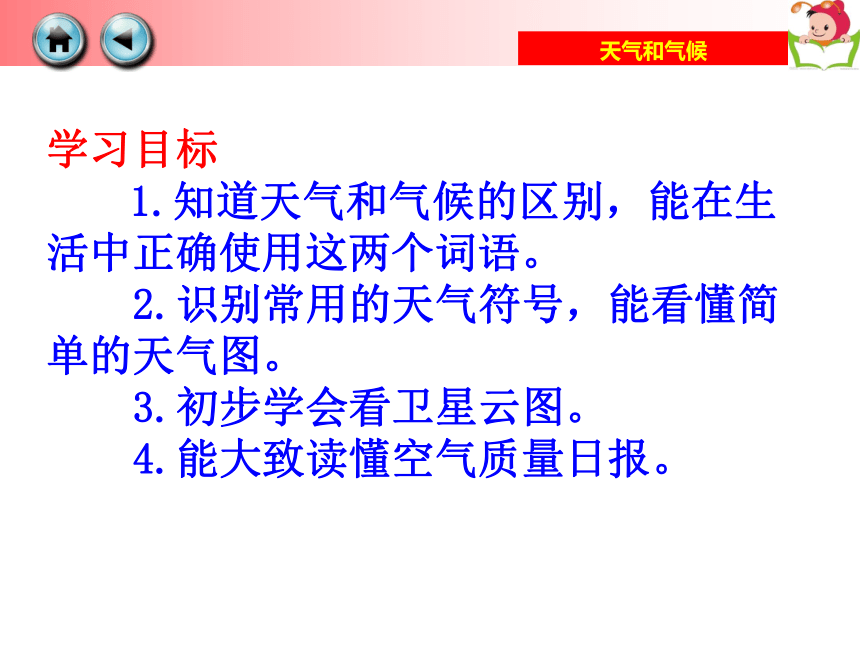 天气和气候

学习目标

1.知道天气和气候的区别，能在生活中正确使用这两个词语。

2.识别常用的天气符号，能看懂简单的天气图。

3.初步学会看卫星云图。

4.能大致读懂空气质量日报。